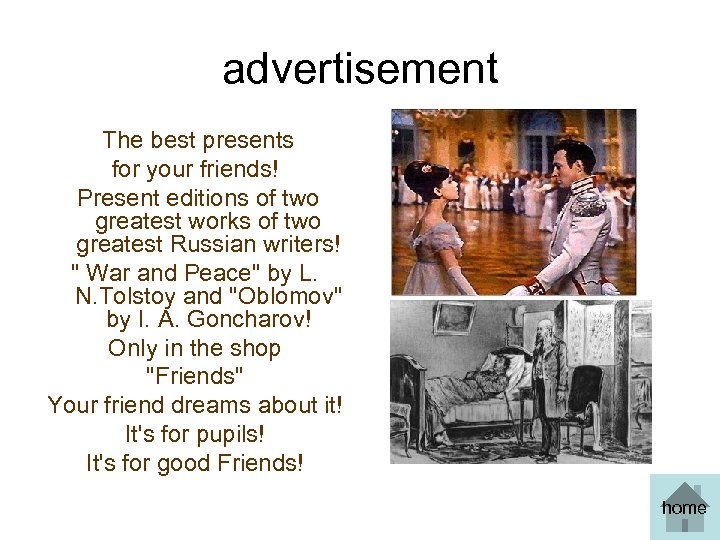 advertisement

The best presents for your friends!
Present editions of two greatest works of two greatest Russian writers!
" War and Peace" by L. N.Tolstoy and "Oblomov" by I. A. Goncharov!
Only in the shop "Friends"
Your friend dreams about it!
It's for pupils!
It's for good Friends!

home